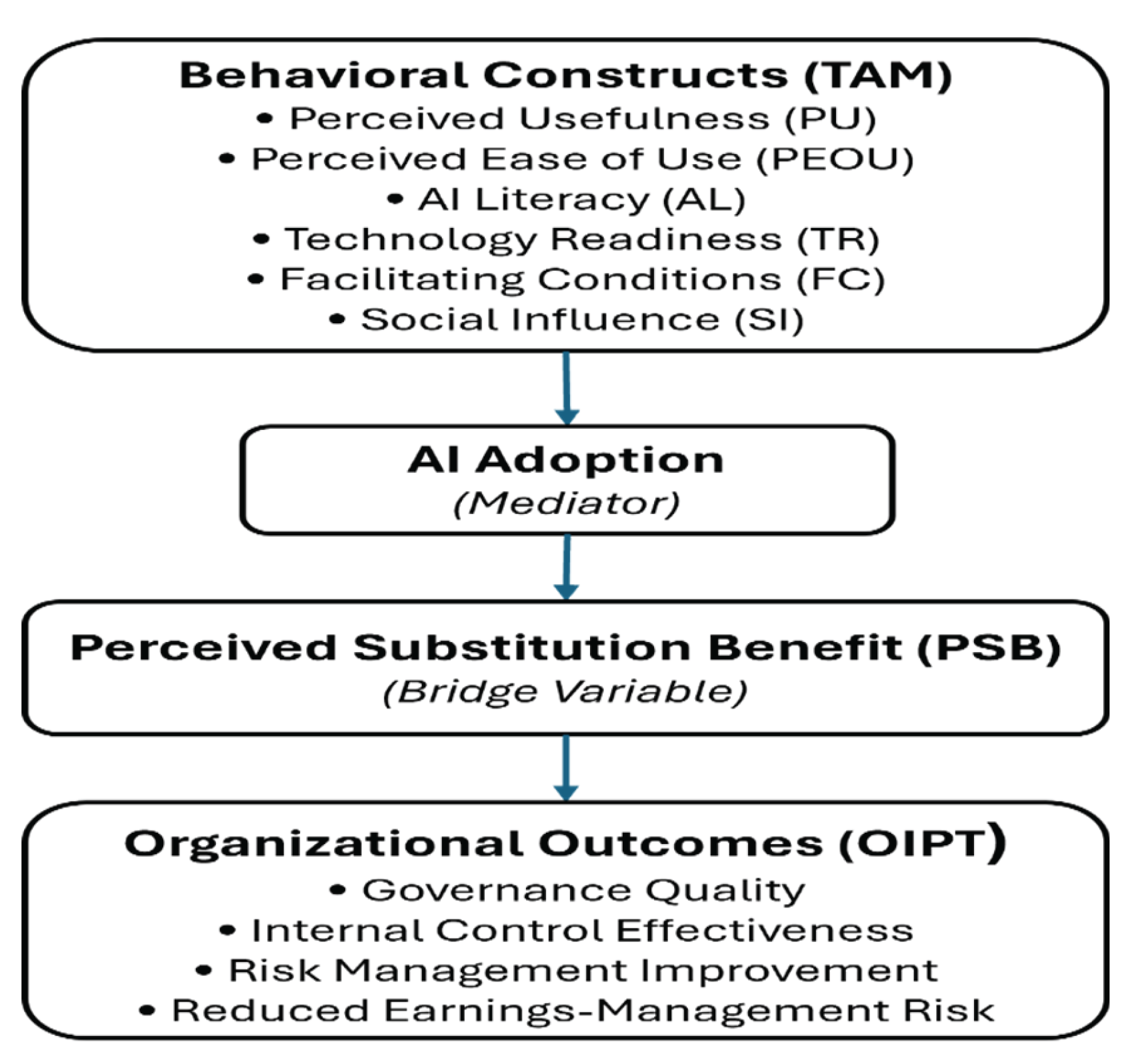 Behavioral Constructs (TAM)
• Perceived Usefulness (PU)
• Perceived Ease of Use (PEOU)
• AI Literacy (AL)
• Technology Readiness (TR)
• Facilitating Conditions (FC)
• Social Influence (SI)

AI Adoption
(Mediator)

Perceived Substitution Benefit (PSB)
(Bridge Variable)

Organizational Outcomes (OIPT)
• Governance Quality
• Internal Control Effectiveness
• Risk Management Improvement
• Reduced Earnings-Management Risk